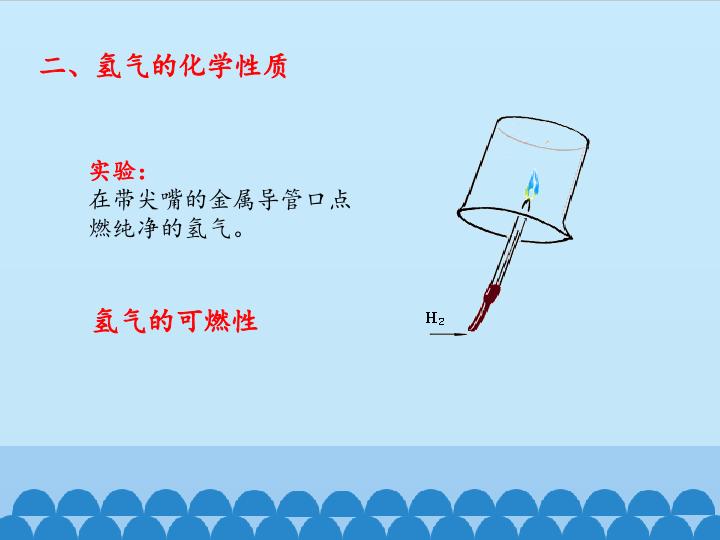 二、氢气的化学性质

实验：
在带尖嘴的金属导管口点燃纯净的氢气。

氢气的可燃性

$H_2$